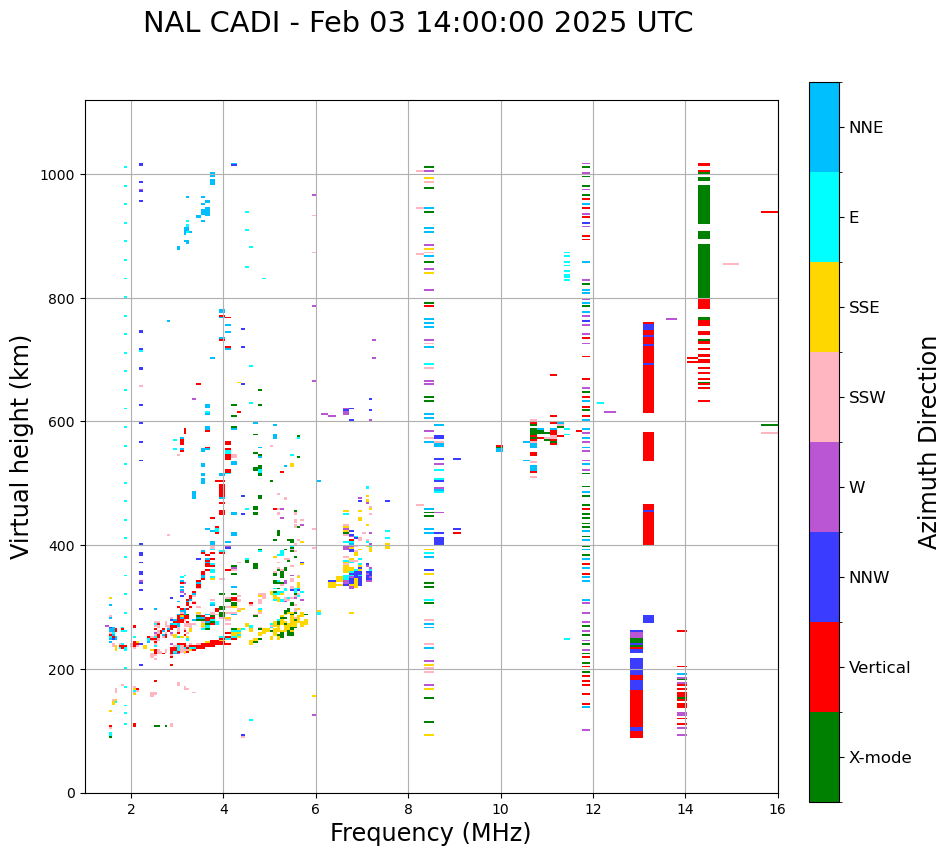 NAL CADI - Feb 03 14:00:00 2025 UTC

Virtual height (km)

1000
800
600
400
200
0

2
4
6
8
10
12
14
16

Frequency (MHz)

NNE
E
SSE
SSW
W
NNW
Vertical
X-mode

Azimuth Direction